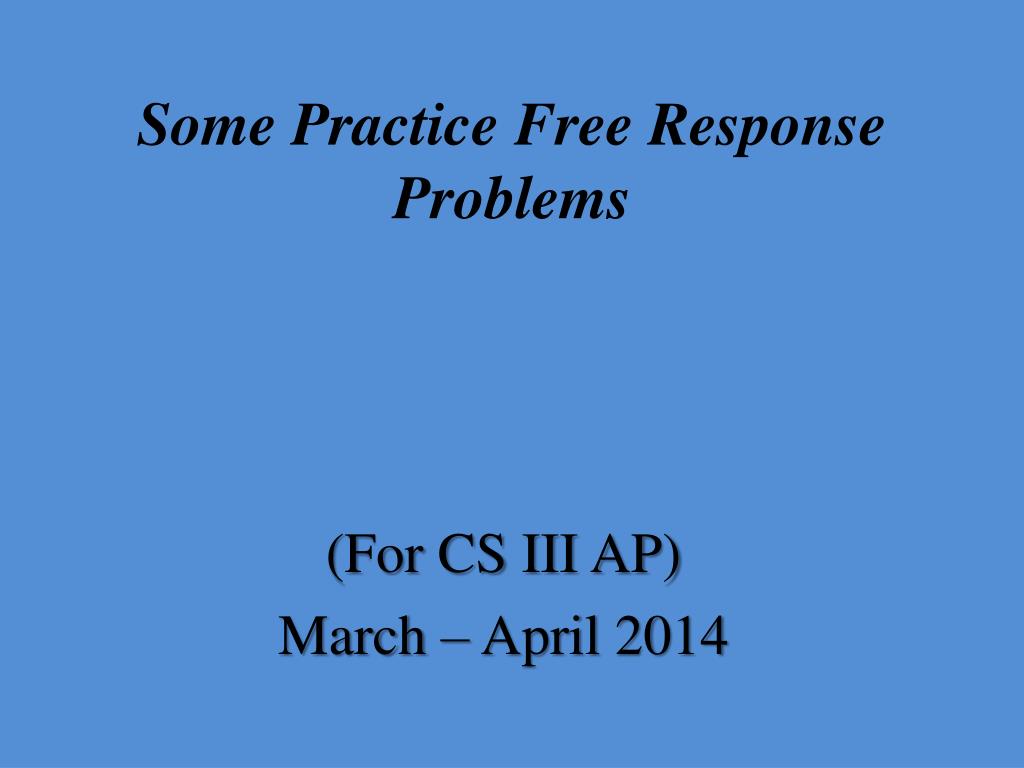 Some Practice Free Response Problems

(For CS III AP)
March – April 2014